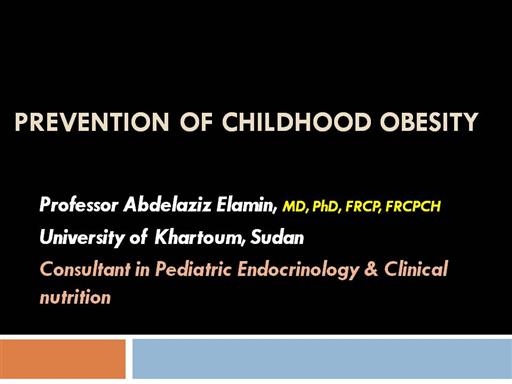 PREVENTION OF CHILDHOOD OBESITY

Professor Abdelaziz Elamin, MD, PhD, FRCP, FRCPCH

University of Khartoum, Sudan

Consultant in Pediatric Endocrinology & Clinical nutrition